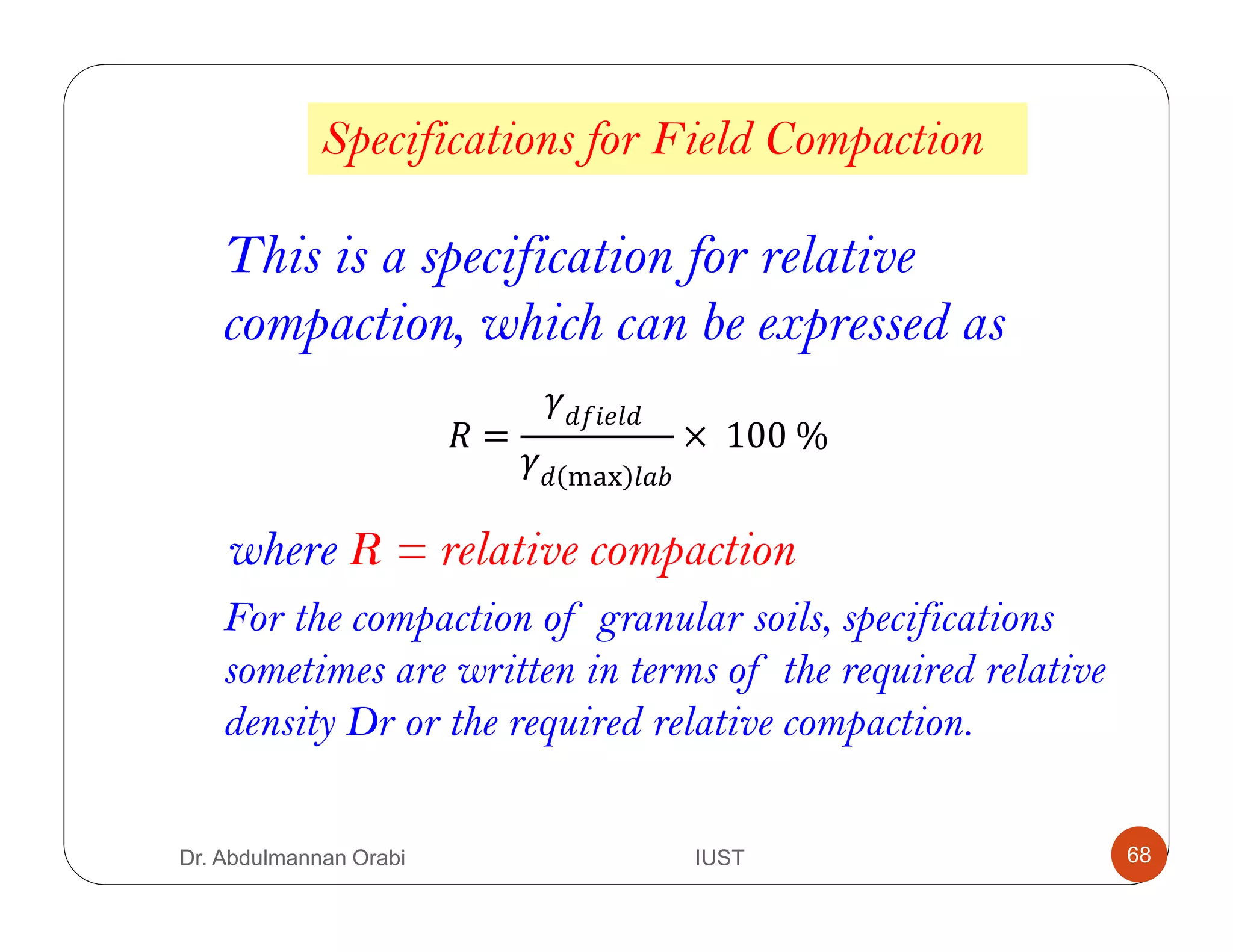 Specifications for Field Compaction

This is a specification for relative compaction, which can be expressed as

$R = \frac{\gamma_{dfield}}{\gamma_{d(\max)lab}} \times 100\ \%$

where R = relative compaction

For the compaction of granular soils, specifications sometimes are written in terms of the required relative density Dr or the required relative compaction.

Dr. Abdulmannan Orabi

IUST

68